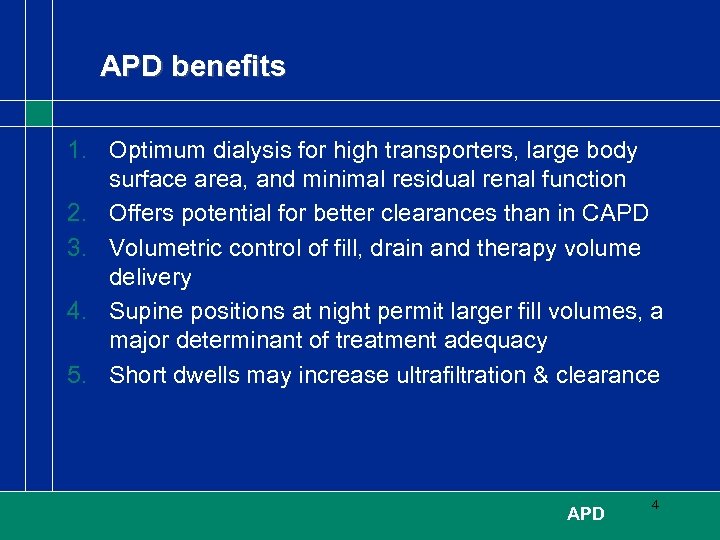 APD benefits

1. Optimum dialysis for high transporters, large body surface area, and minimal residual renal function
2. Offers potential for better clearances than in CAPD
3. Volumetric control of fill, drain and therapy volume delivery
4. Supine positions at night permit larger fill volumes, a major determinant of treatment adequacy
5. Short dwells may increase ultrafiltration & clearance

APD

4